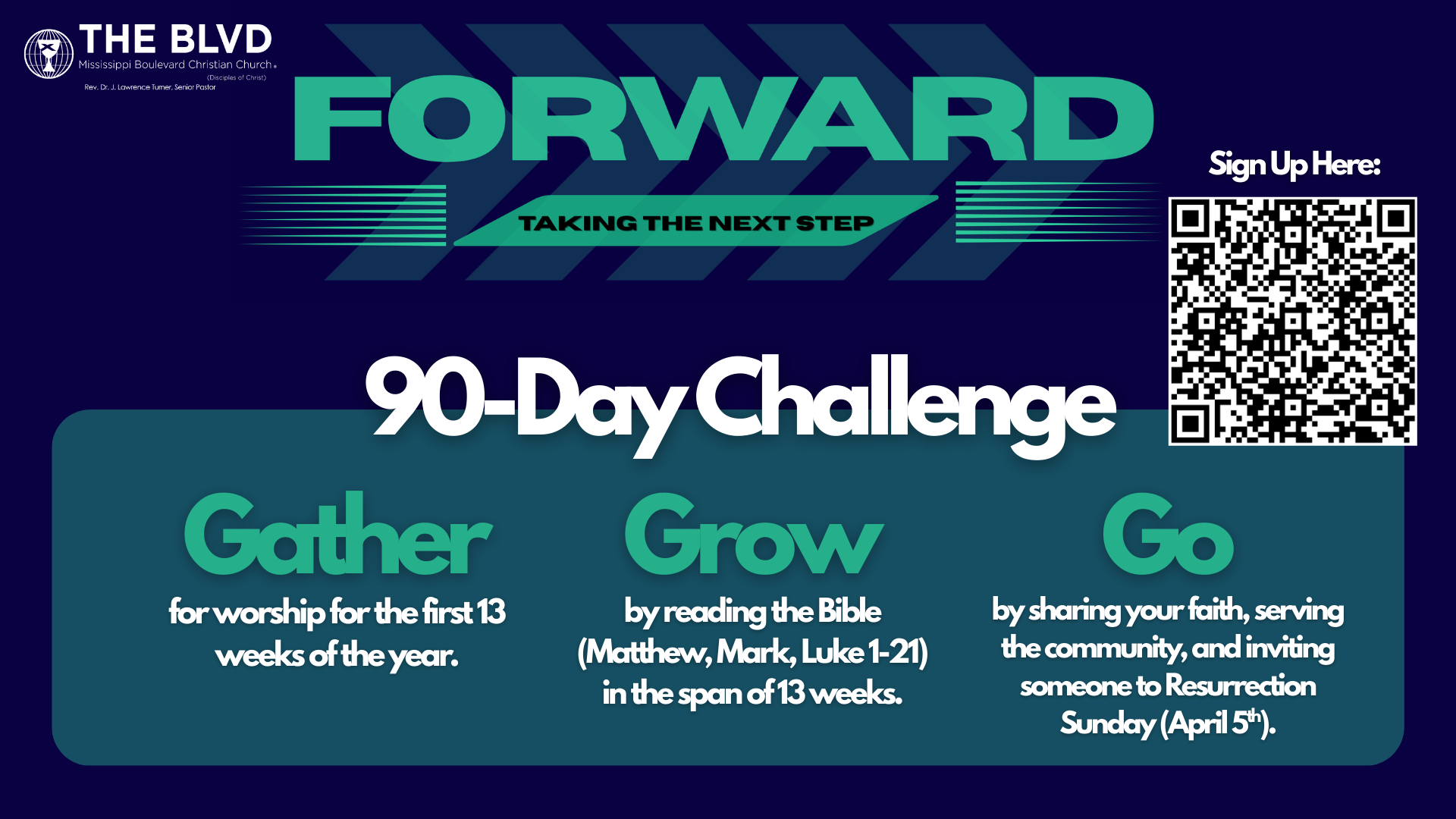 THE BLVD
Mississippi Boulevard Christian Church
(Disciples of Christ)
Rev. Dr. J. Lawrence Turner, Senior Pastor

FORWARD

TAKING THE NEXT STEP

Sign Up Here:

90-Day Challenge

Gather
for worship for the first 13 weeks of the year.

Grow
by reading the Bible (Matthew, Mark, Luke 1-21) in the span of 13 weeks.

Go
by sharing your faith, serving the community, and inviting someone to Resurrection Sunday (April 5$^{th}$).